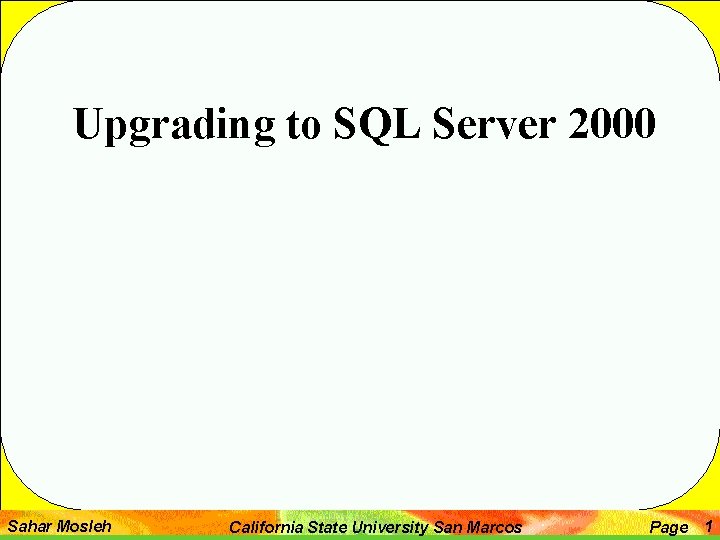 Upgrading to SQL Server 2000

Sahar Mosleh California State University San Marcos Page 1